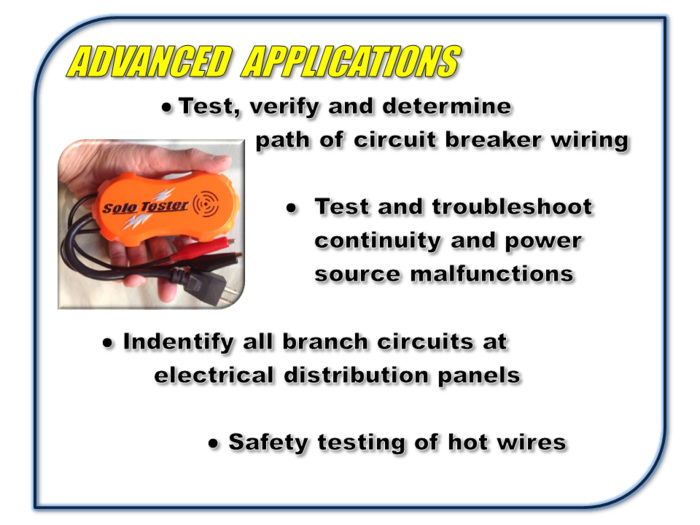 ADVANCED APPLICATIONS

• Test, verify and determine path of circuit breaker wiring

Solo Tester

• Test and troubleshoot continuity and power source malfunctions

• Indentify all branch circuits at electrical distribution panels

• Safety testing of hot wires